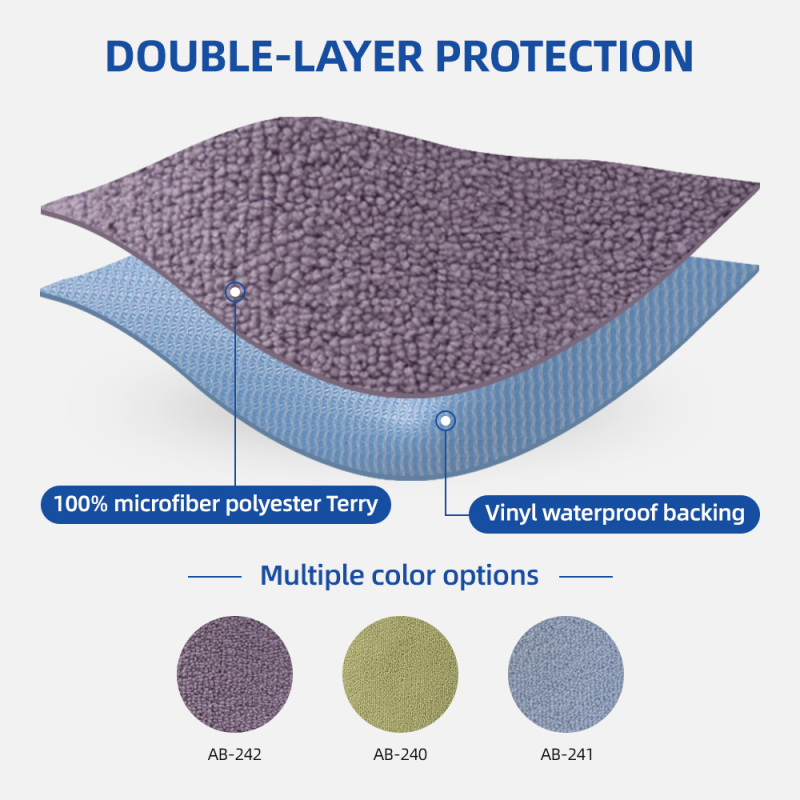 DOUBLE-LAYER PROTECTION

100% microfiber polyester Terry

Vinyl waterproof backing

Multiple color options

AB-242

AB-240

AB-241